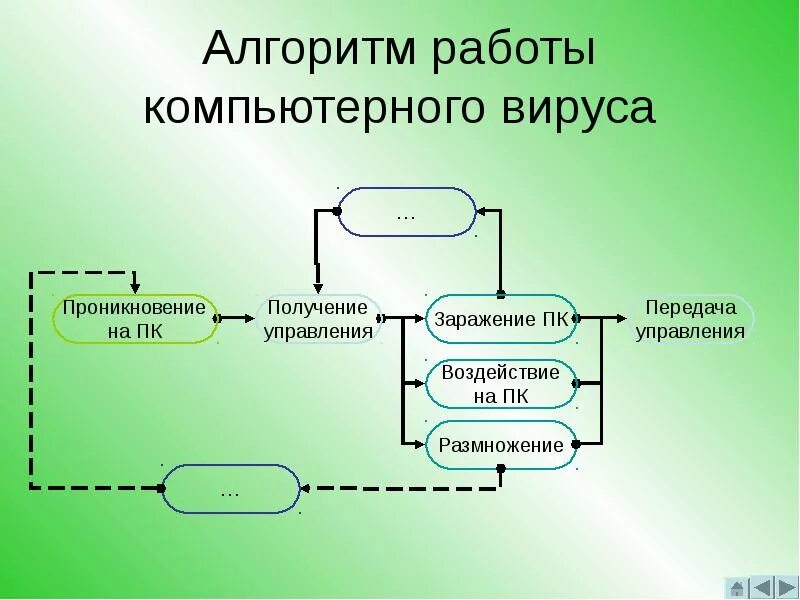 Алгоритм работы компьютерного вируса

...

Проникновение на ПК

Получение управления

Заражение ПК

Передача управления

Воздействие на ПК

Размножение

...